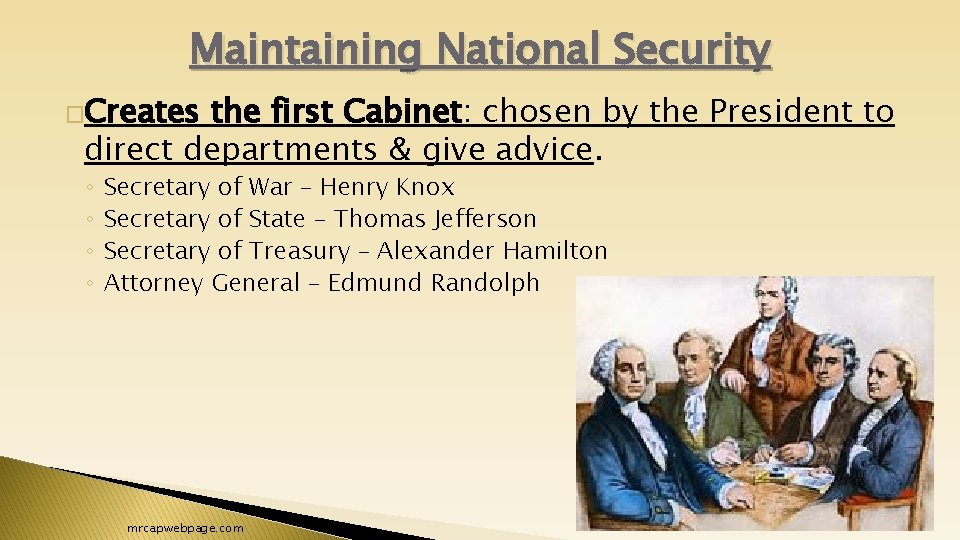 Maintaining National Security

Creates the first Cabinet: chosen by the President to direct departments & give advice.

◦ Secretary of War – Henry Knox
◦ Secretary of State – Thomas Jefferson
◦ Secretary of Treasury – Alexander Hamilton
◦ Attorney General – Edmund Randolph

mrcapwebpage.com